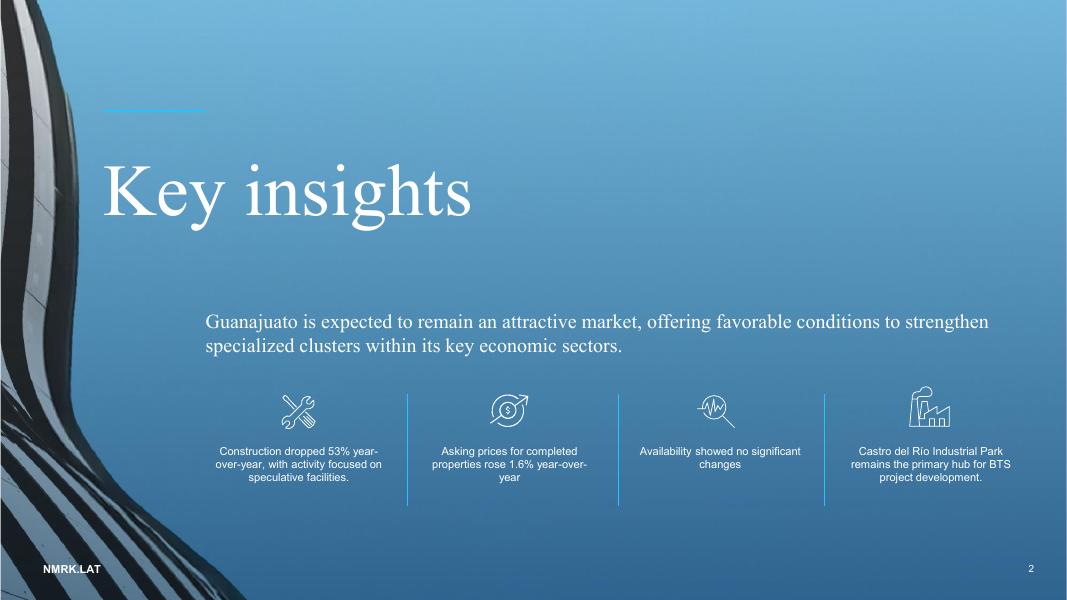 Key insights

Guanajuato is expected to remain an attractive market, offering favorable conditions to strengthen specialized clusters within its key economic sectors.

Construction dropped 53% year-over-year, with activity focused on speculative facilities.

Asking prices for completed properties rose 1.6% year-over-year

Availability showed no significant changes

Castro del Río Industrial Park remains the primary hub for BTS project development.

NMRK.LAT

2